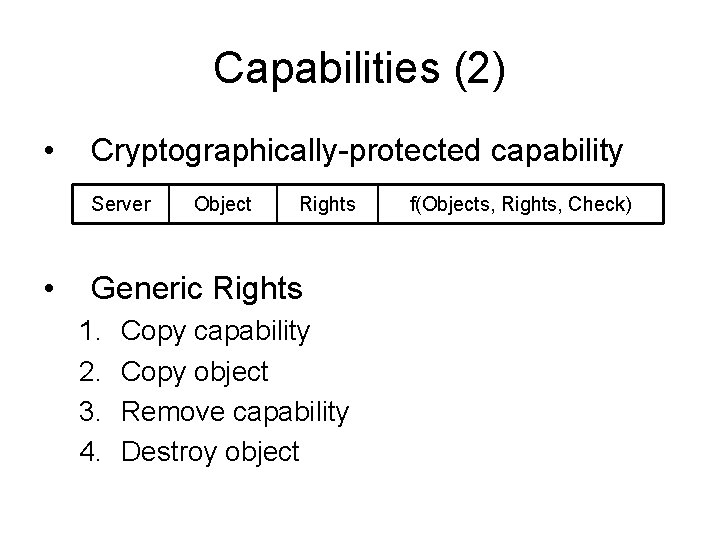 Capabilities (2)

• Cryptographically-protected capability

| Server | Object | Rights | f(Objects, Rights, Check) |
|---|---|---|---|

• Generic Rights
1. Copy capability
2. Copy object
3. Remove capability
4. Destroy object